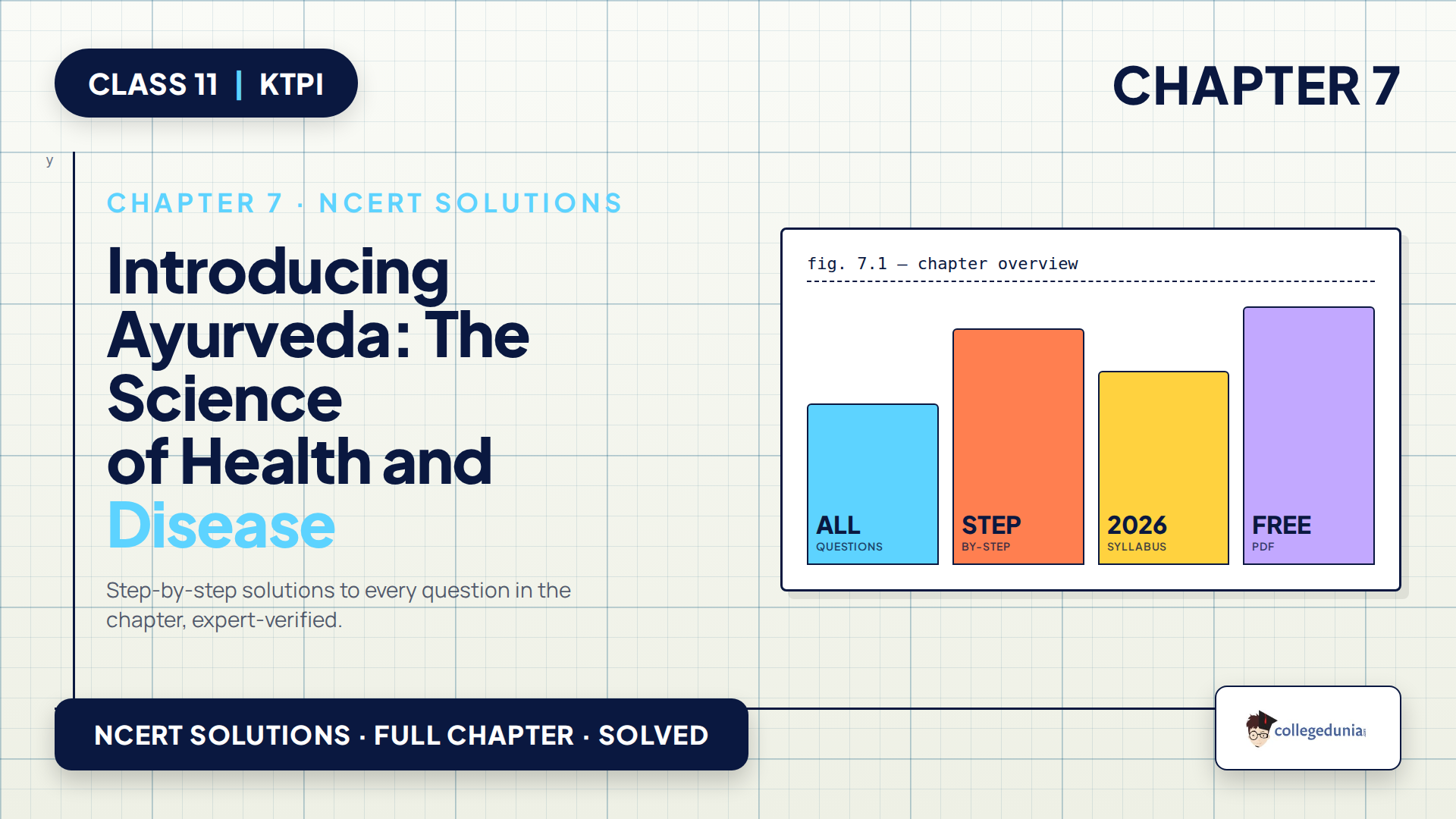 CLASS 11 | KTPI

CHAPTER 7

y

CHAPTER 7 · NCERT SOLUTIONS

Introducing Ayurveda: The Science of Health and Disease

Step-by-step solutions to every question in the chapter, expert-verified.

fig. 7.1 — chapter overview

ALL
QUESTIONS

STEP
BY-STEP

2026
SYLLABUS

FREE
PDF

NCERT SOLUTIONS · FULL CHAPTER · SOLVED

collegedunia